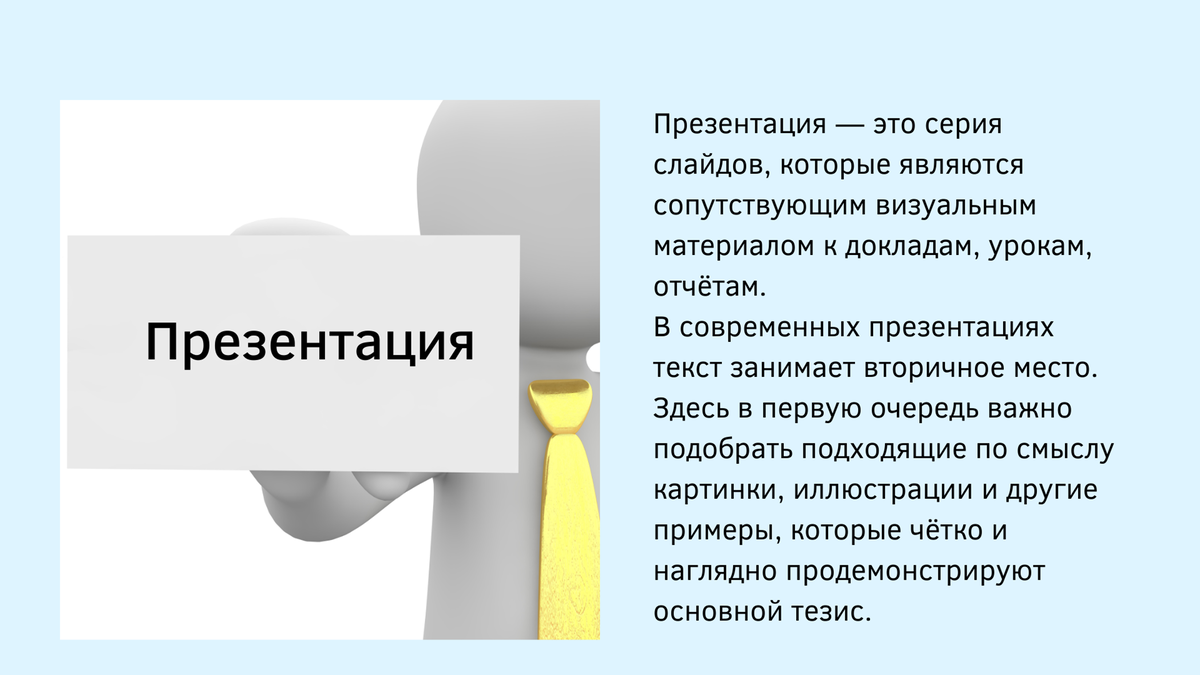 Презентация

Презентация — это серия слайдов, которые являются сопутствующим визуальным материалом к докладам, урокам, отчётам.
В современных презентациях текст занимает вторичное место. Здесь в первую очередь важно подобрать подходящие по смыслу картинки, иллюстрации и другие примеры, которые чётко и наглядно продемонстрируют основной тезис.